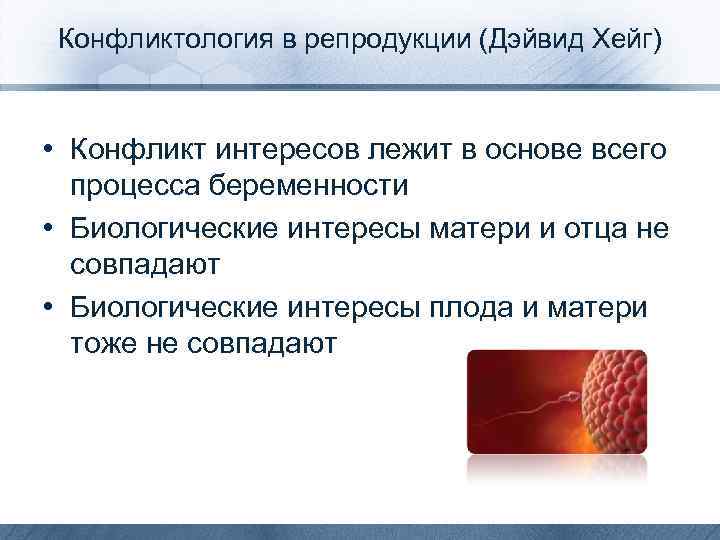 Конфликтология в репродукции (Дэйвид Хейг)

• Конфликт интересов лежит в основе всего процесса беременности
• Биологические интересы матери и отца не совпадают
• Биологические интересы плода и матери тоже не совпадают